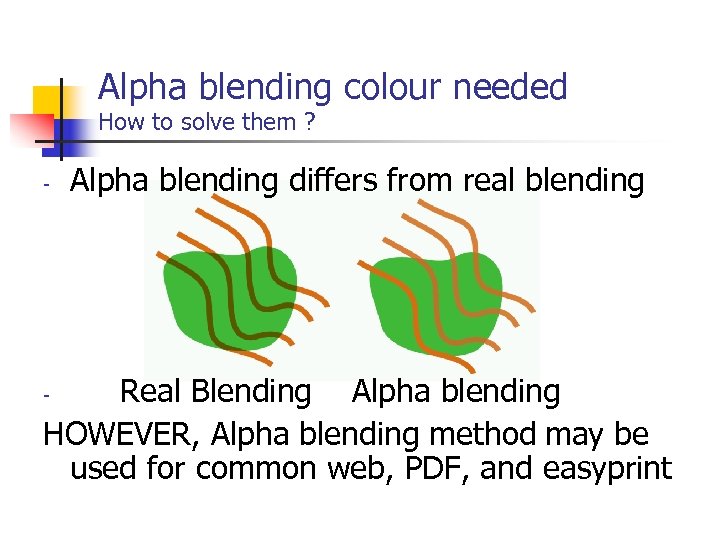 Alpha blending colour needed
How to solve them ?

- Alpha blending differs from real blending

- Real Blending Alpha blending

HOWEVER, Alpha blending method may be used for common web, PDF, and easyprint